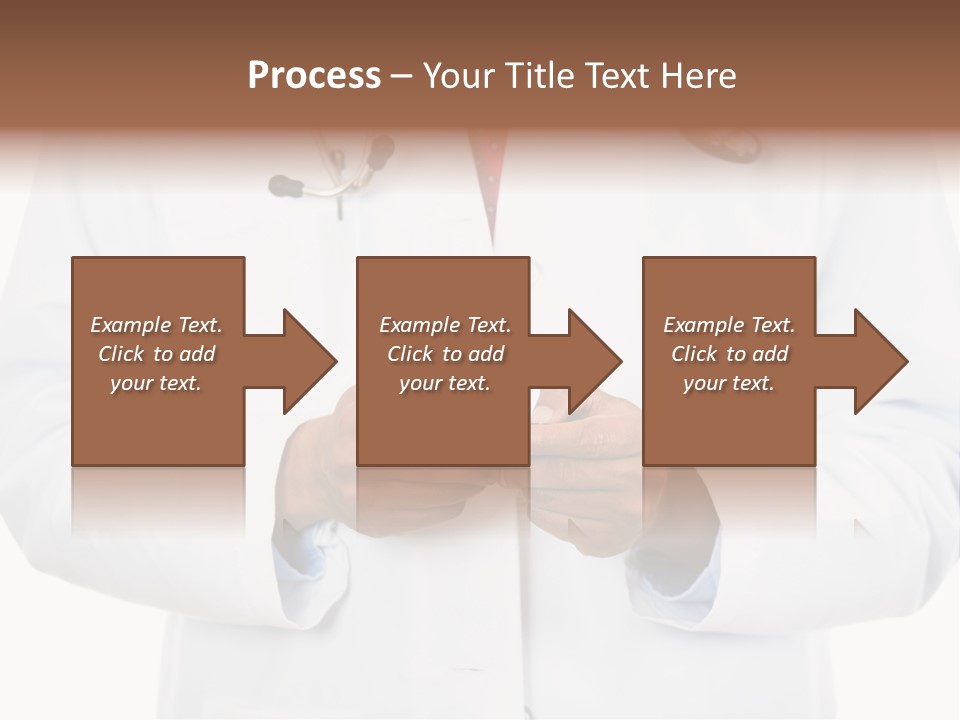 Process – Your Title Text Here

Example Text. Click to add your text.

Example Text. Click to add your text.

Example Text. Click to add your text.